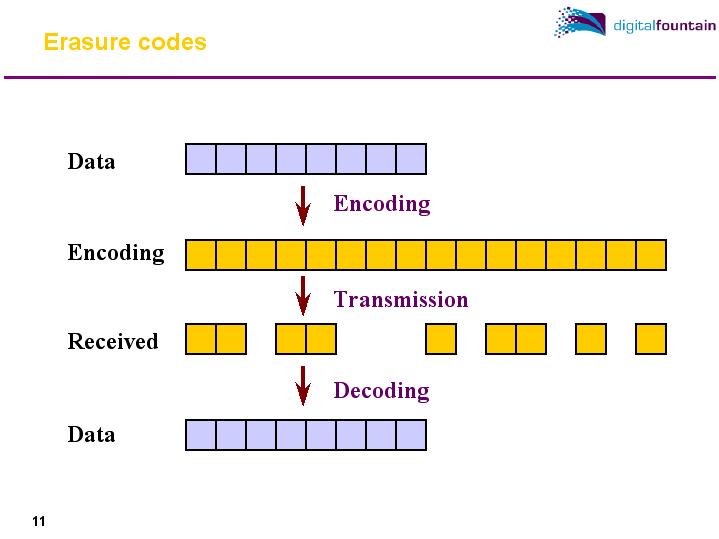 Erasure codes

digitalfountain

Data

Encoding

Encoding

Transmission

Received

Decoding

Data

11